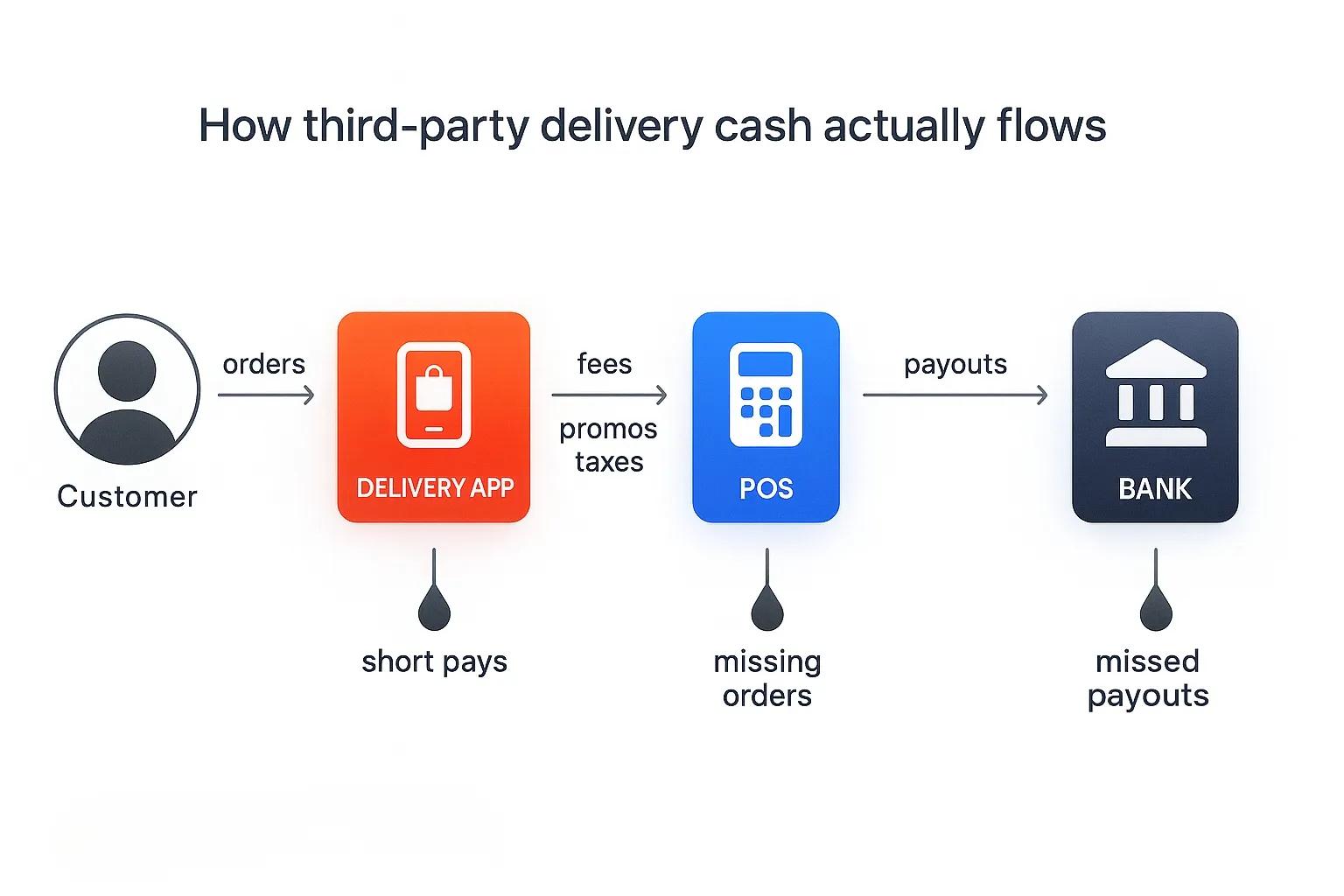 How third-party delivery cash actually flows

Customer

orders

DELIVERY APP

fees

promos
taxes

POS

payouts

BANK

short pays

missing orders

missed payouts